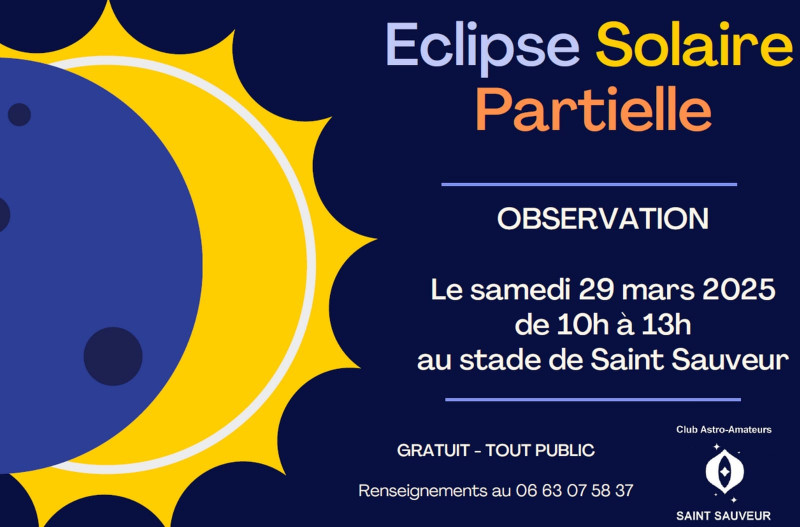 Eclipse Solaire Partielle

OBSERVATION

Le samedi 29 mars 2025
de 10h à 13h
au stade de Saint Sauveur

GRATUIT - TOUT PUBLIC

Renseignements au 06 63 07 58 37

Club Astro-Amateurs
SAINT SAUVEUR